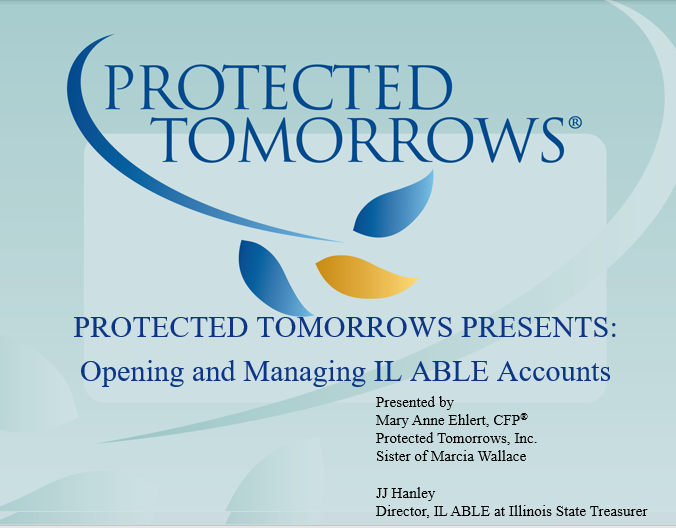 PROTECTED TOMORROWS®

PROTECTED TOMORROWS PRESENTS:

Opening and Managing IL ABLE Accounts

Presented by
Mary Anne Ehlert, CFP®
Protected Tomorrows, Inc.
Sister of Marcia Wallace

JJ Hanley
Director, IL ABLE at Illinois State Treasurer